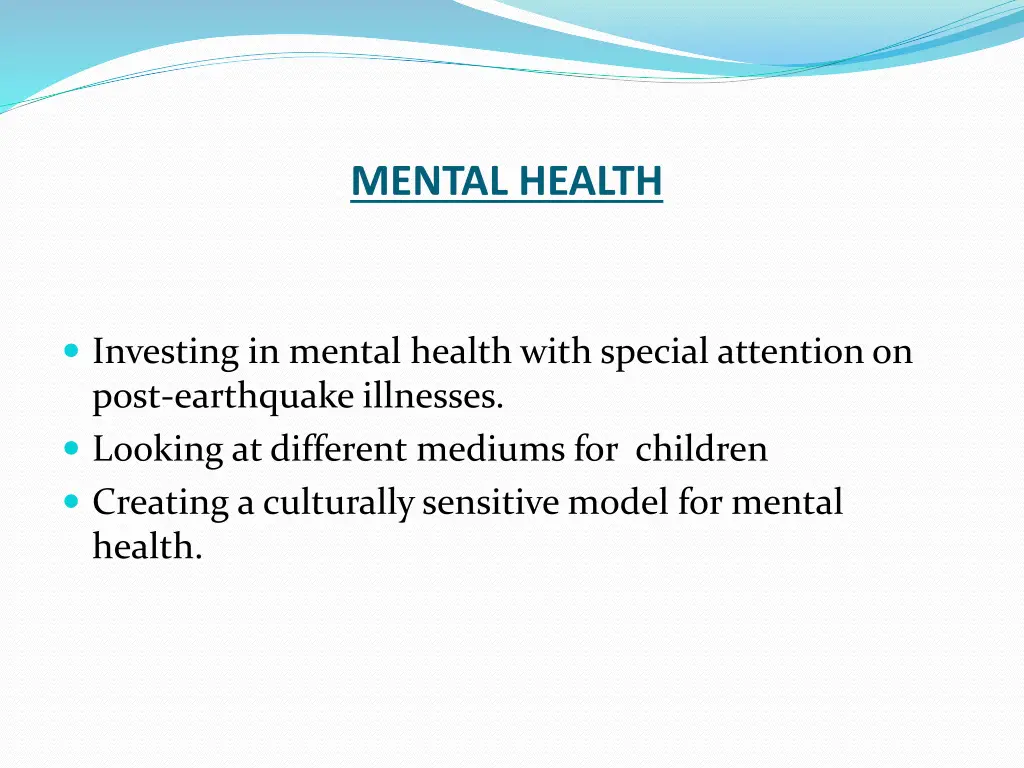 MENTAL HEALTH

- Investing in mental health with special attention on post-earthquake illnesses.
- Looking at different mediums for children
- Creating a culturally sensitive model for mental health.